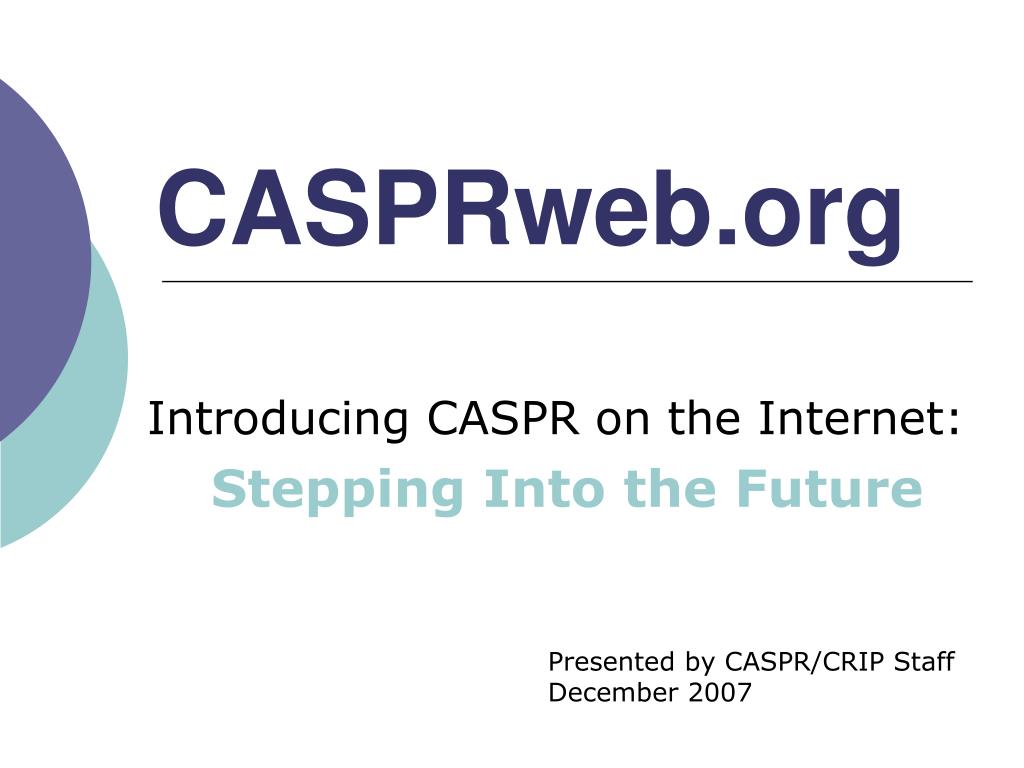 CASPRweb.org

Introducing CASPR on the Internet:
Stepping Into the Future

Presented by CASPR/CRIP Staff
December 2007